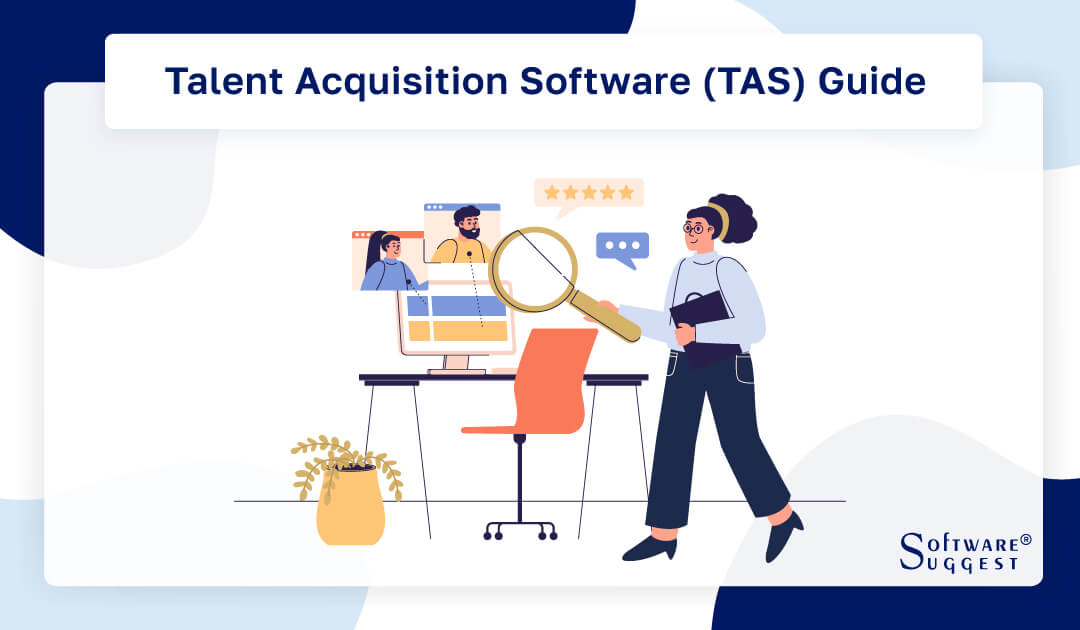 Talent Acquisition Software (TAS) Guide

SOFTWARE®
SUGGEST